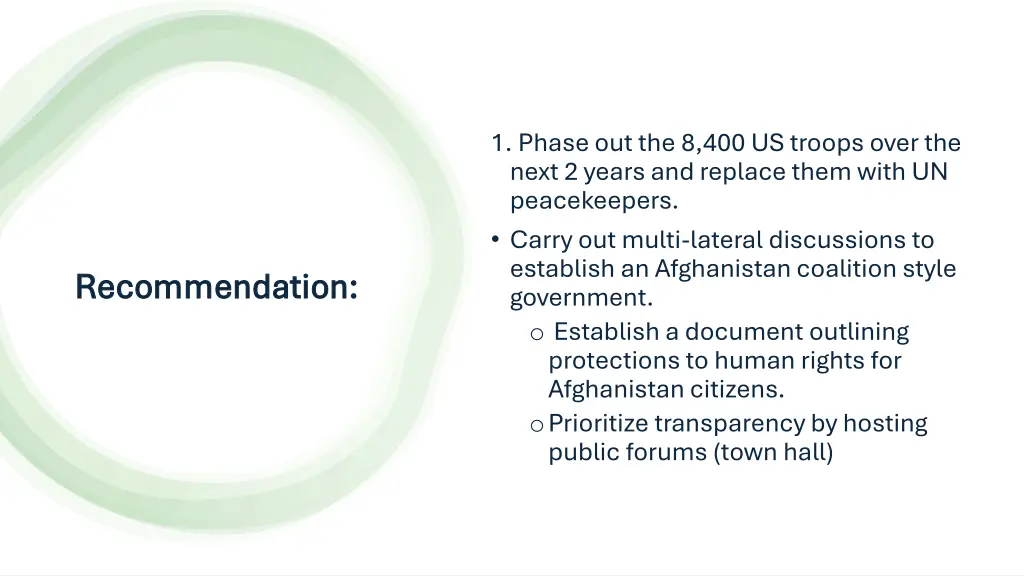 Recommendation:

1. Phase out the 8,400 US troops over the next 2 years and replace them with UN peacekeepers.

• Carry out multi-lateral discussions to establish an Afghanistan coalition style government.

o Establish a document outlining protections to human rights for Afghanistan citizens.

o Prioritize transparency by hosting public forums (town hall)